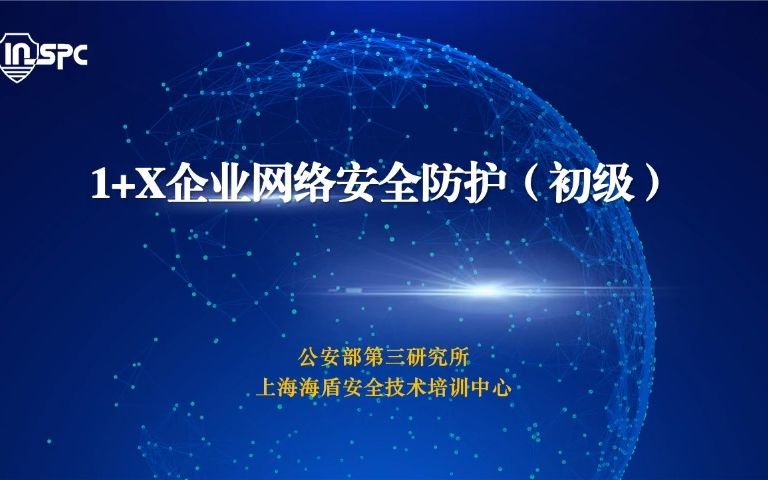 INSPC

1+X企业网络安全防护（初级）

公安部第三研究所
上海海盾安全技术培训中心